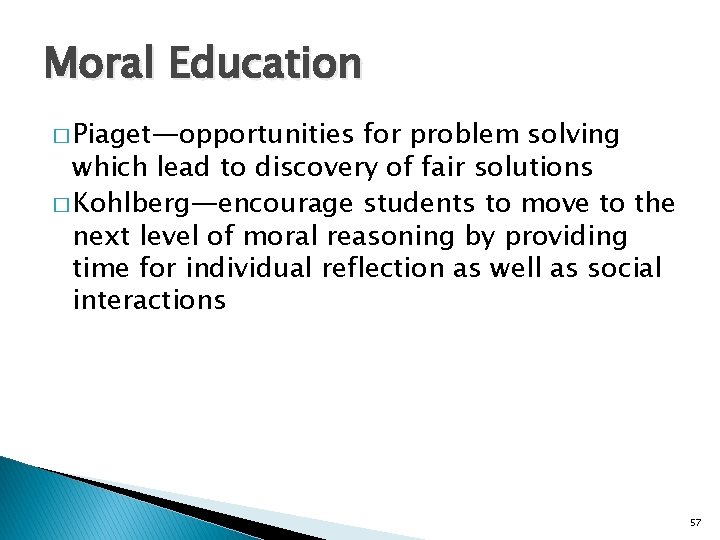 Moral Education

□ Piaget—opportunities for problem solving which lead to discovery of fair solutions

□ Kohlberg—encourage students to move to the next level of moral reasoning by providing time for individual reflection as well as social interactions

57